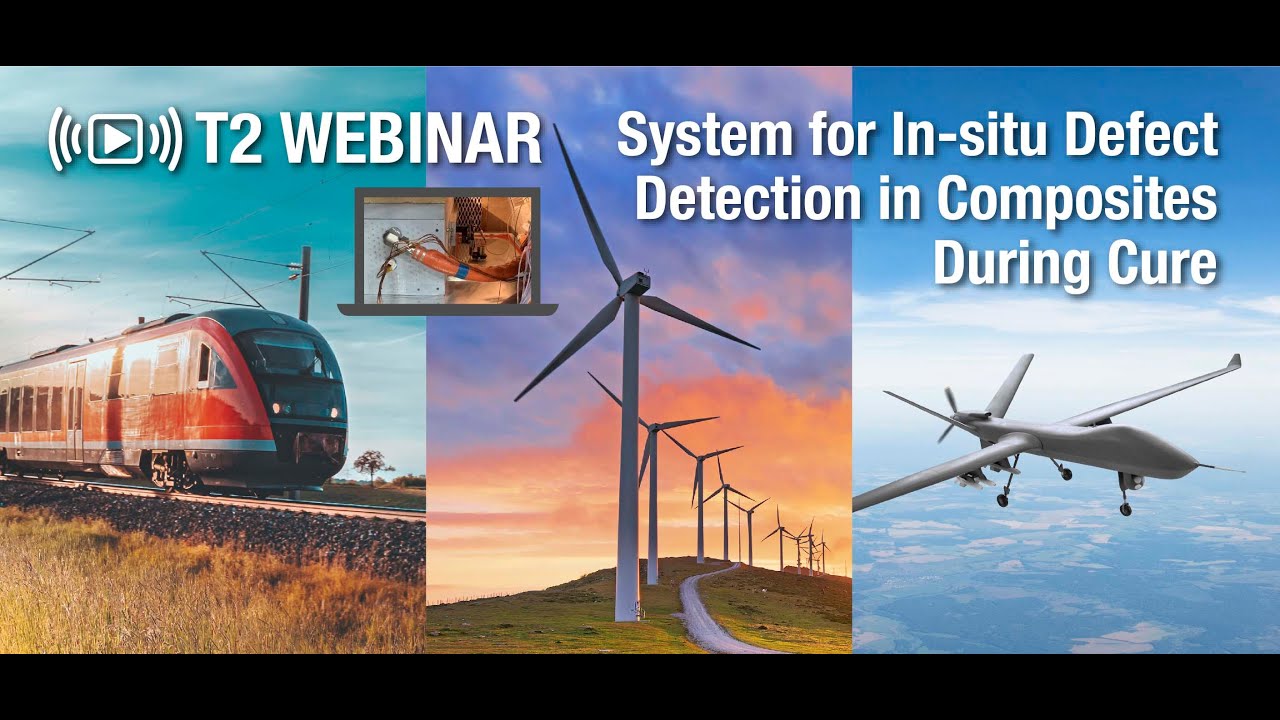 T2 WEBINAR

System for In-situ Defect Detection in Composites During Cure